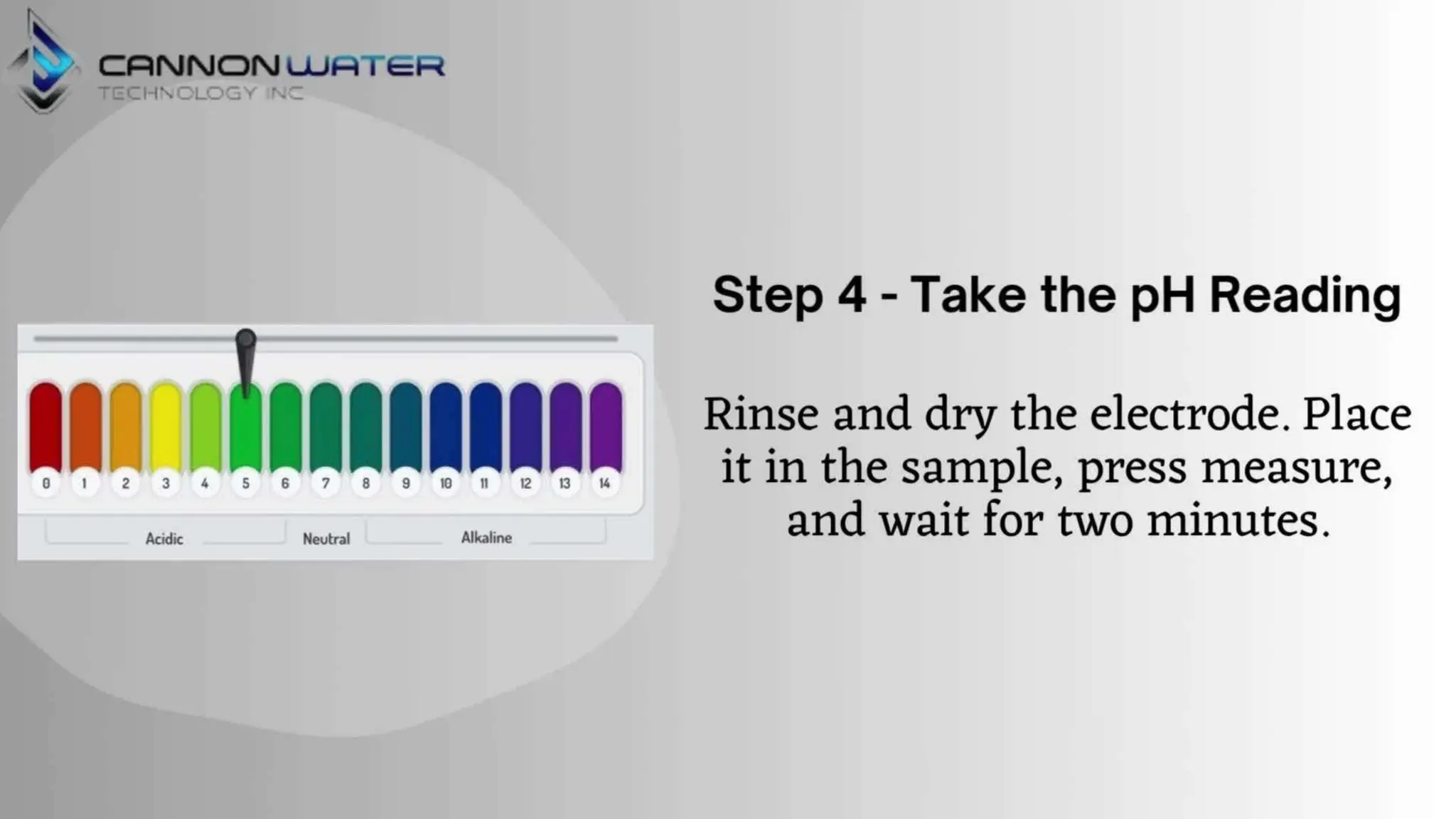 CANNON WATER
TECHNOLOGY INC

0 1 2 3 4 5 6 7 8 9 10 11 12 13 14

Acidic Neutral Alkaline

Step 4 - Take the pH Reading

Rinse and dry the electrode. Place it in the sample, press measure, and wait for two minutes.